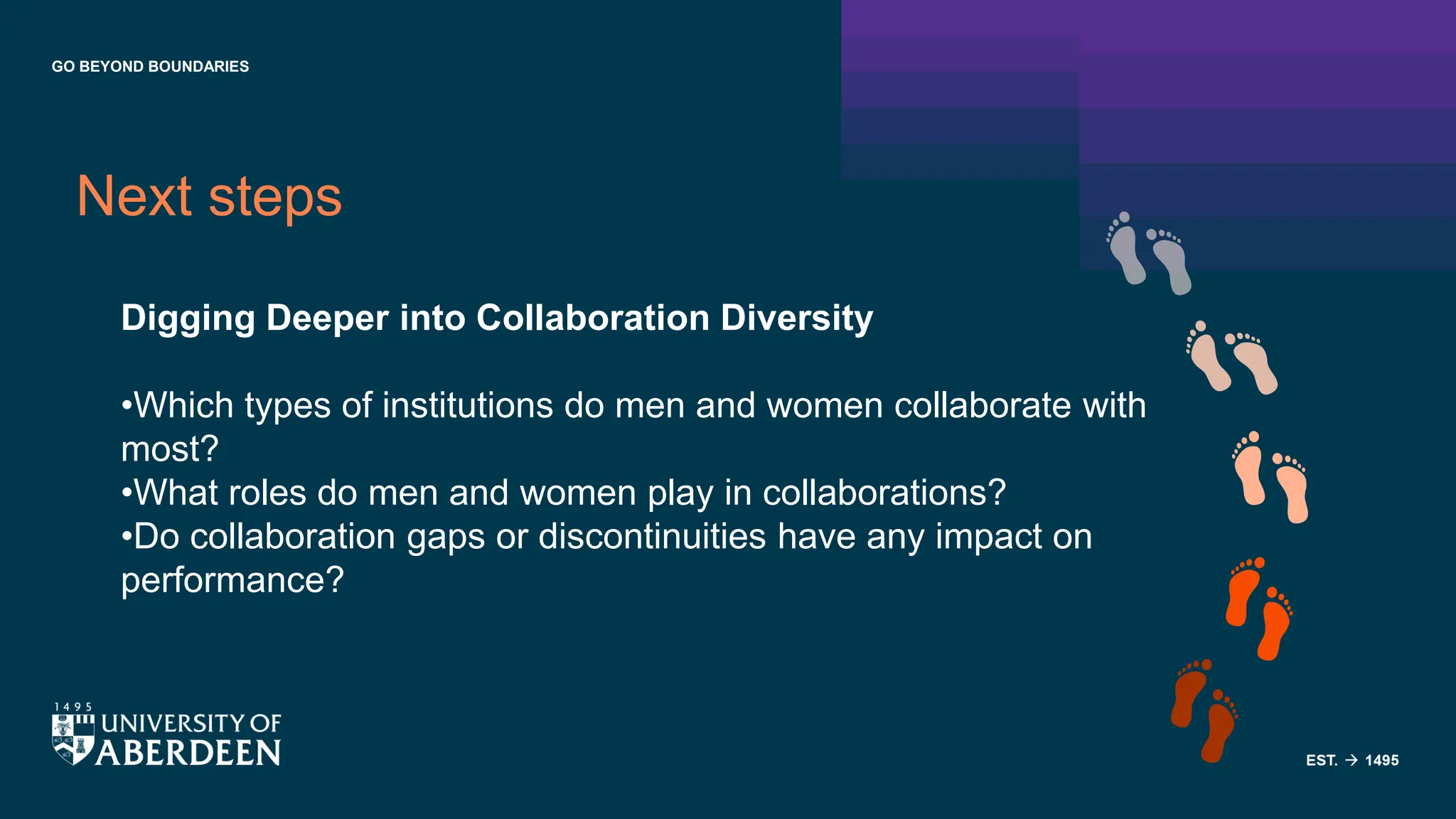 GO BEYOND BOUNDARIES

Next steps

Digging Deeper into Collaboration Diversity

•Which types of institutions do men and women collaborate with most?
•What roles do men and women play in collaborations?
•Do collaboration gaps or discontinuities have any impact on performance?

1495
UNIVERSITY OF ABERDEEN

EST. → 1495